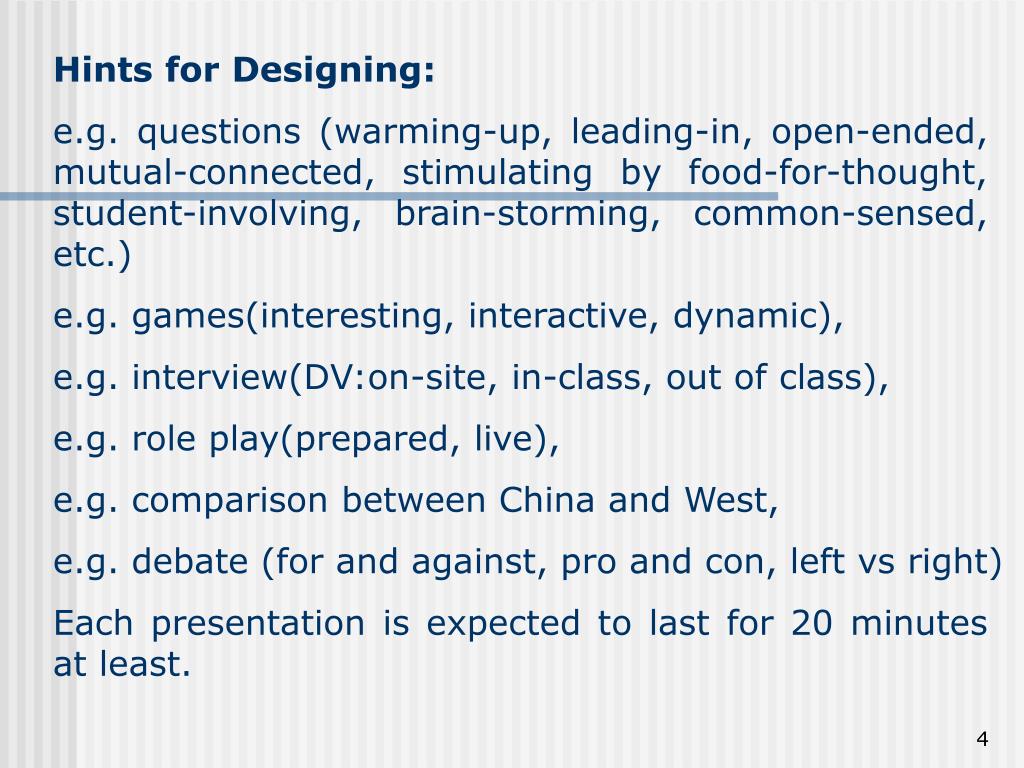 Hints for Designing:

e.g. questions (warming-up, leading-in, open-ended, mutual-connected, stimulating by food-for-thought, student-involving, brain-storming, common-sensed, etc.)

e.g. games(interesting, interactive, dynamic),

e.g. interview(DV:on-site, in-class, out of class),

e.g. role play(prepared, live),

e.g. comparison between China and West,

e.g. debate (for and against, pro and con, left vs right)

Each presentation is expected to last for 20 minutes at least.

4